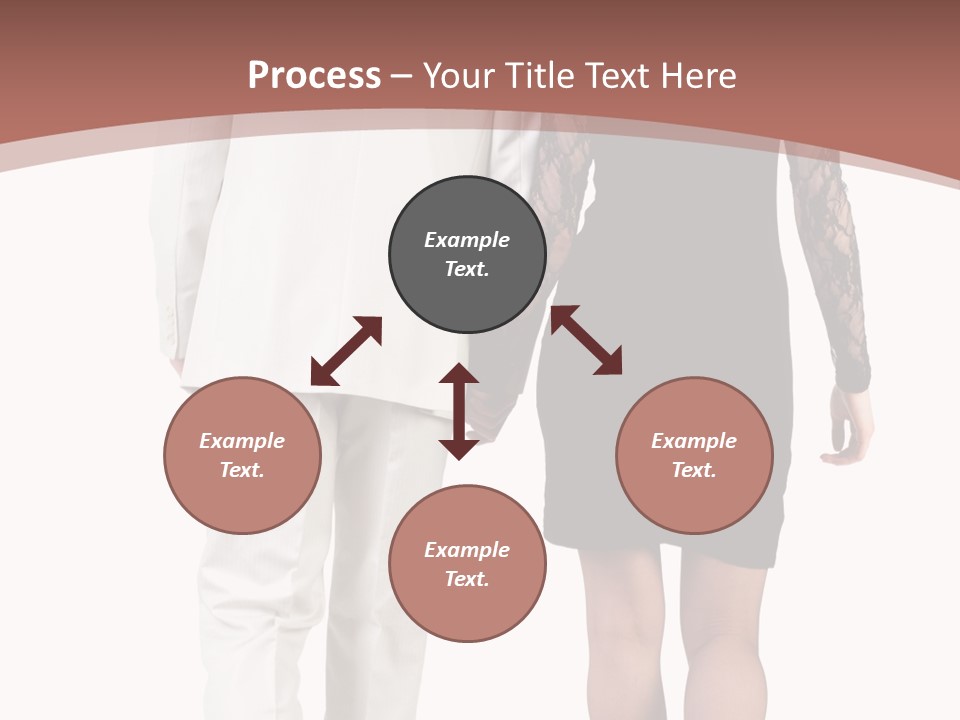 Process – Your Title Text Here

Example Text.

Example Text.

Example Text.

Example Text.